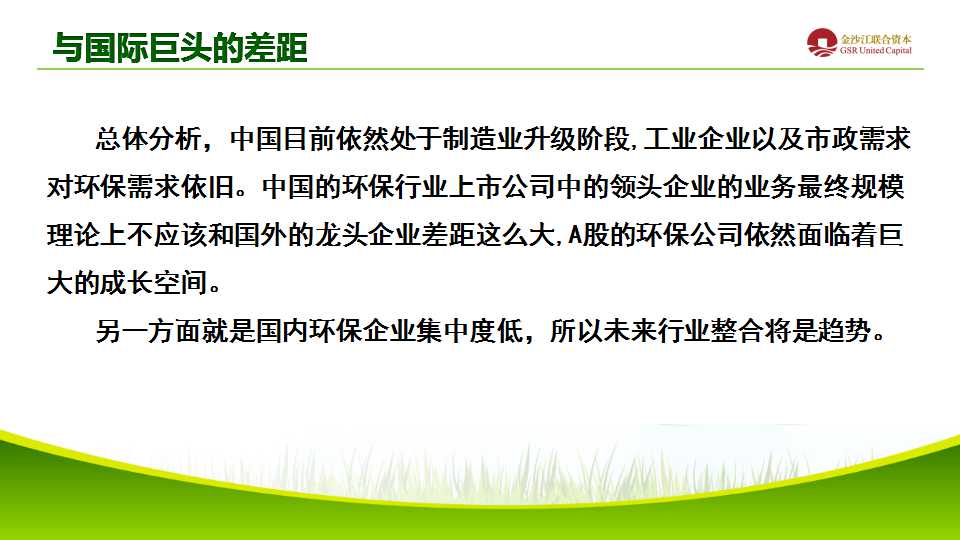 与国际巨头的差距

金沙江联合资本
GSR United Capital

总体分析，中国目前依然处于制造业升级阶段,工业企业以及市政需求对环保需求依旧。中国的环保行业上市公司中的领头企业的业务最终规模理论上不应该和国外的龙头企业差距这么大,A股的环保公司依然面临着巨大的成长空间。

另一方面就是国内环保企业集中度低，所以未来行业整合将是趋势。